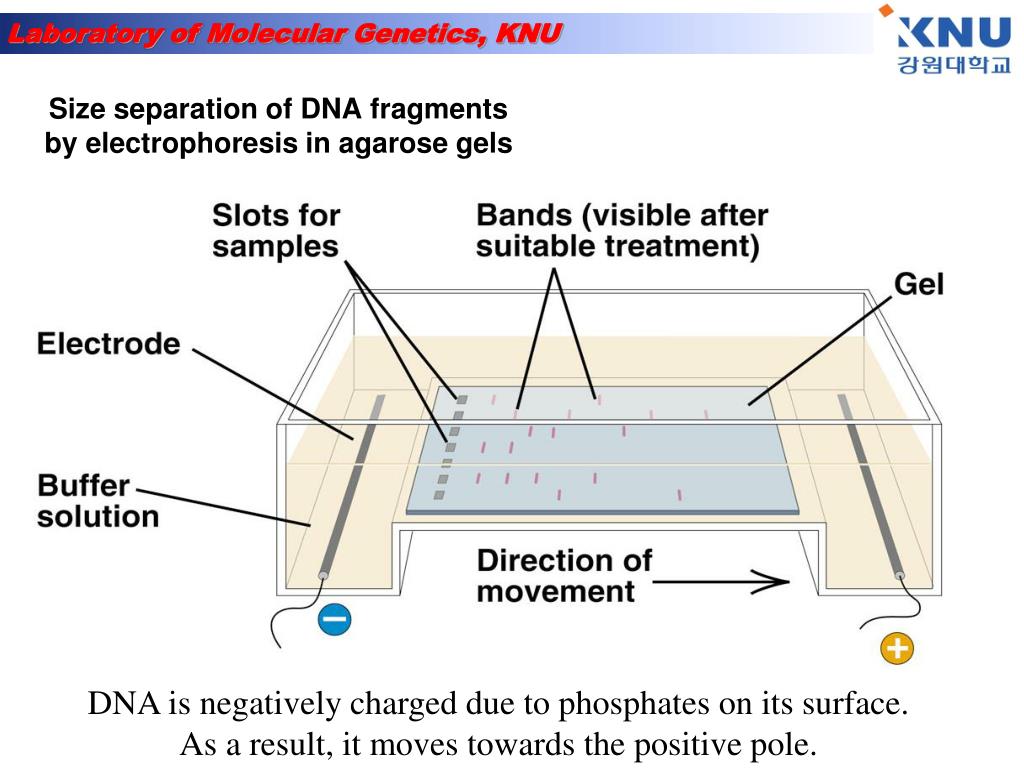 Laboratory of Molecular Genetics, KNU

KNU
강원대학교

Size separation of DNA fragments by electrophoresis in agarose gels

Slots for samples

Bands (visible after suitable treatment)

Gel

Electrode

Buffer solution

Direction of movement

−

+

DNA is negatively charged due to phosphates on its surface. As a result, it moves towards the positive pole.